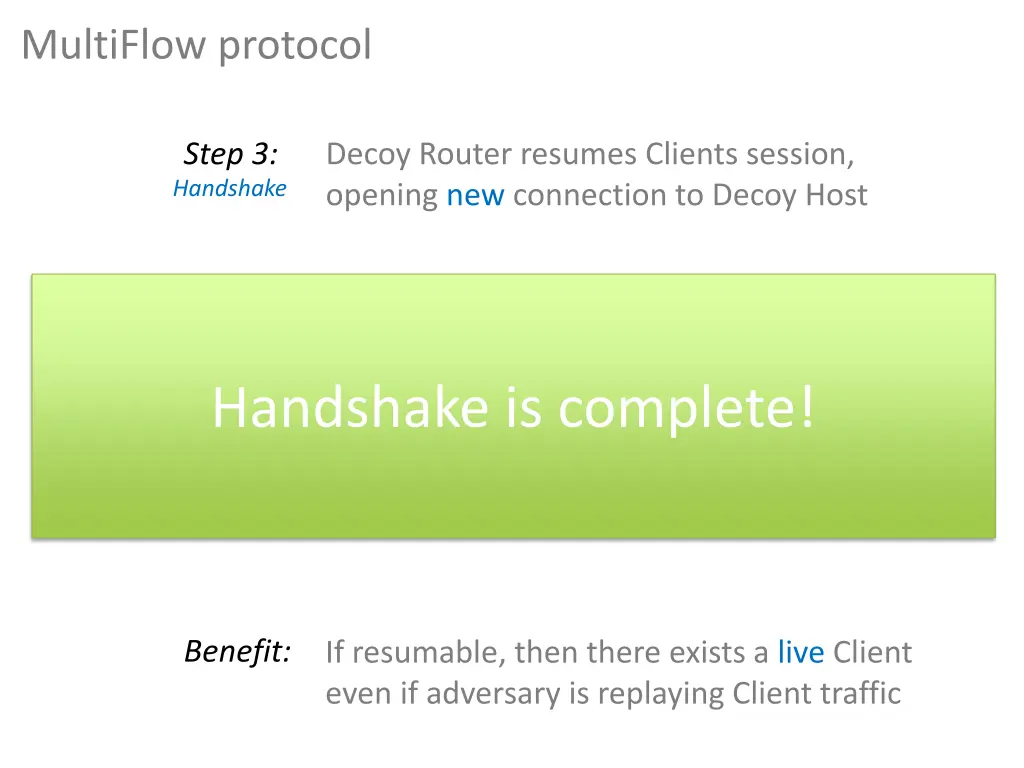 MultiFlow protocol

Step 3:
Handshake

Decoy Router resumes Clients session, opening new connection to Decoy Host

Handshake is complete!

Benefit:

If resumable, then there exists a live Client even if adversary is replaying Client traffic